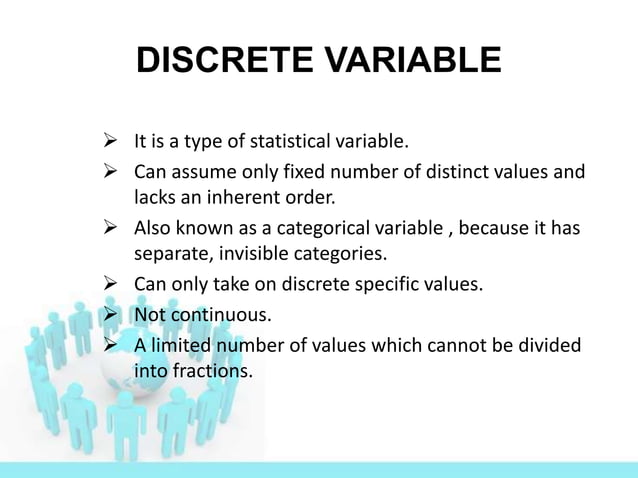 DISCRETE VARIABLE

➢ It is a type of statistical variable.

➢ Can assume only fixed number of distinct values and lacks an inherent order.

➢ Also known as a categorical variable , because it has separate, invisible categories.

➢ Can only take on discrete specific values.

➢ Not continuous.

➢ A limited number of values which cannot be divided into fractions.